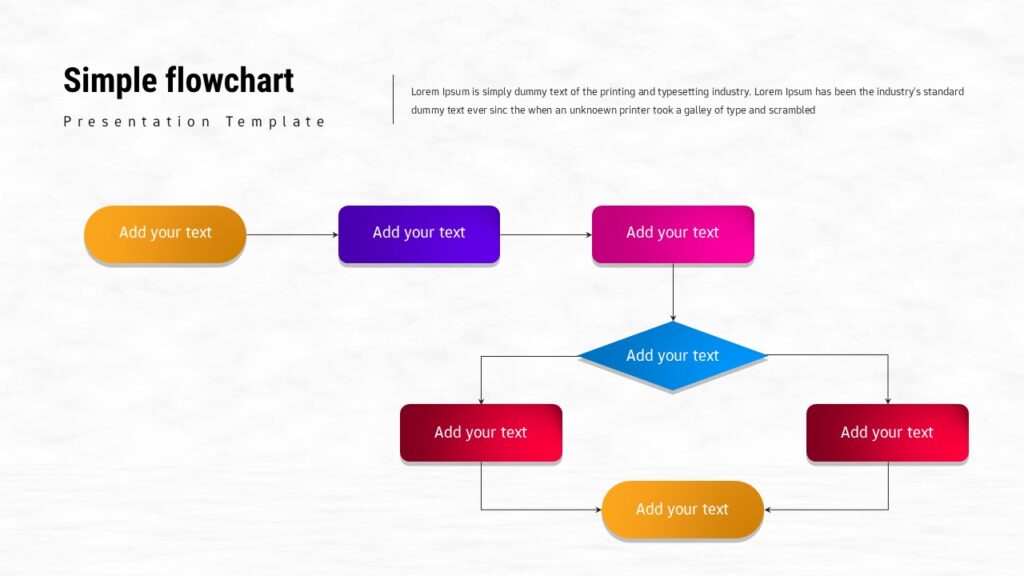 Simple flowchart

Presentation Template

Lorem Ipsum is simply dummy text of the printing and typesetting industry. Lorem Ipsum has been the industry's standard dummy text ever sinc the when an unknoewn printer took a galley of type and scrambled

Add your text

Add your text

Add your text

Add your text

Add your text

Add your text

Add your text